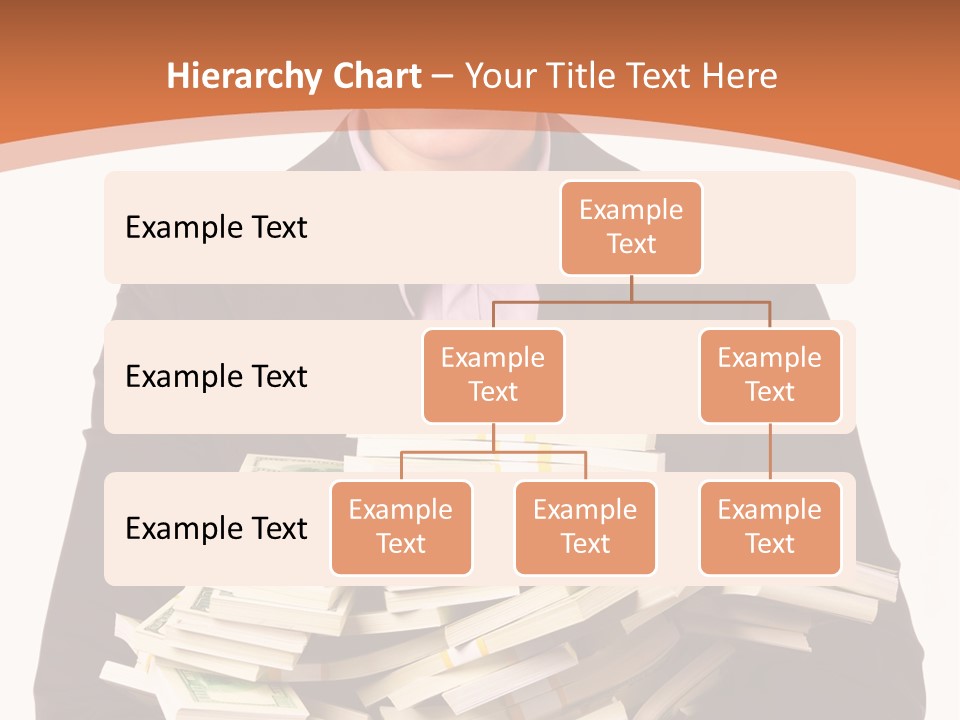 Hierarchy Chart – Your Title Text Here

Example Text

Example Text

Example Text

Example Text

Example Text

Example Text

Example Text

Example Text

Example Text